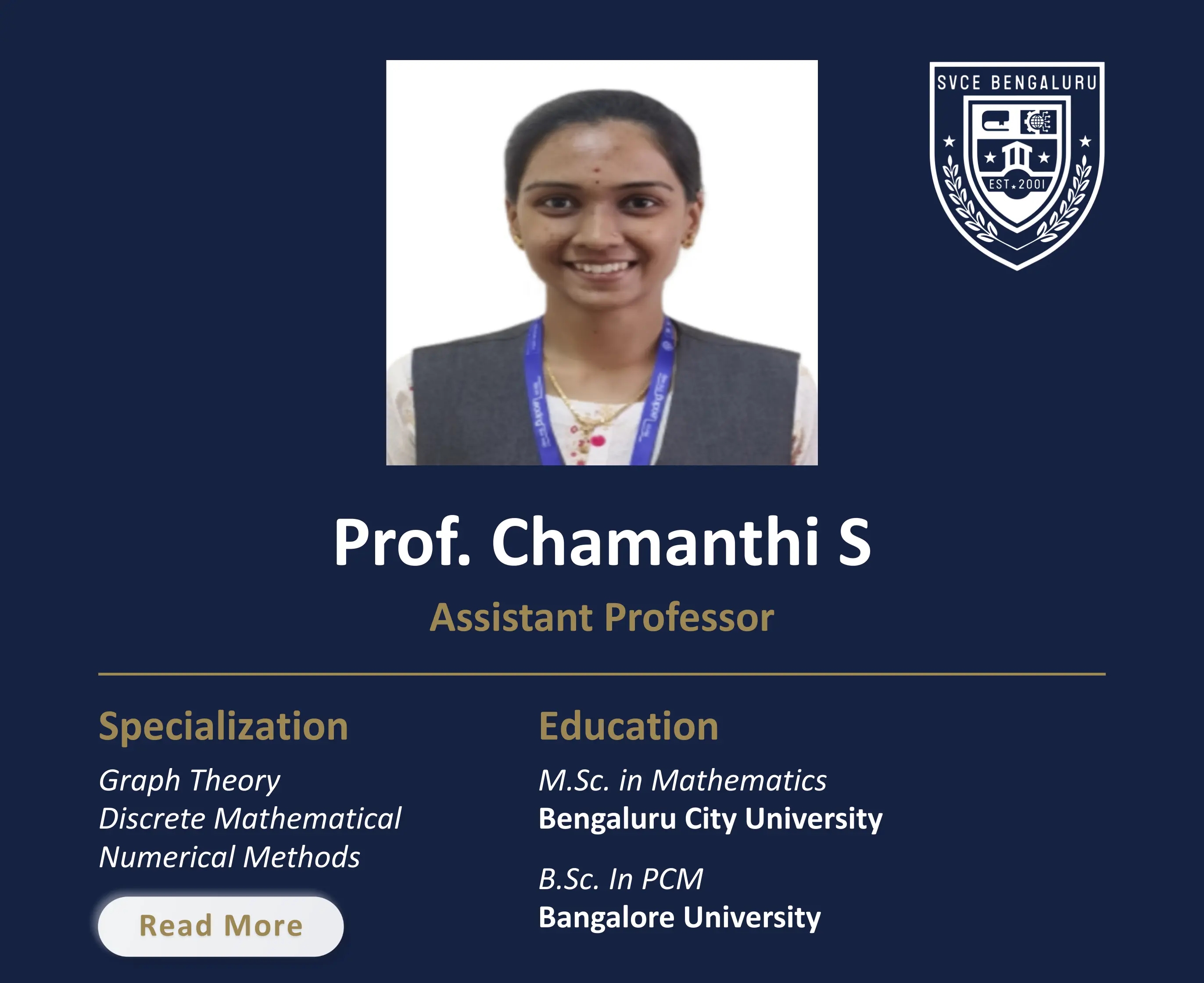 SVCE BENGALURU
EST★2001

Prof. Chamanthi S

Assistant Professor

Specialization

Graph Theory
Discrete Mathematical
Numerical Methods

Read More

Education

M.Sc. in Mathematics
Bengaluru City University

B.Sc. In PCM
Bangalore University